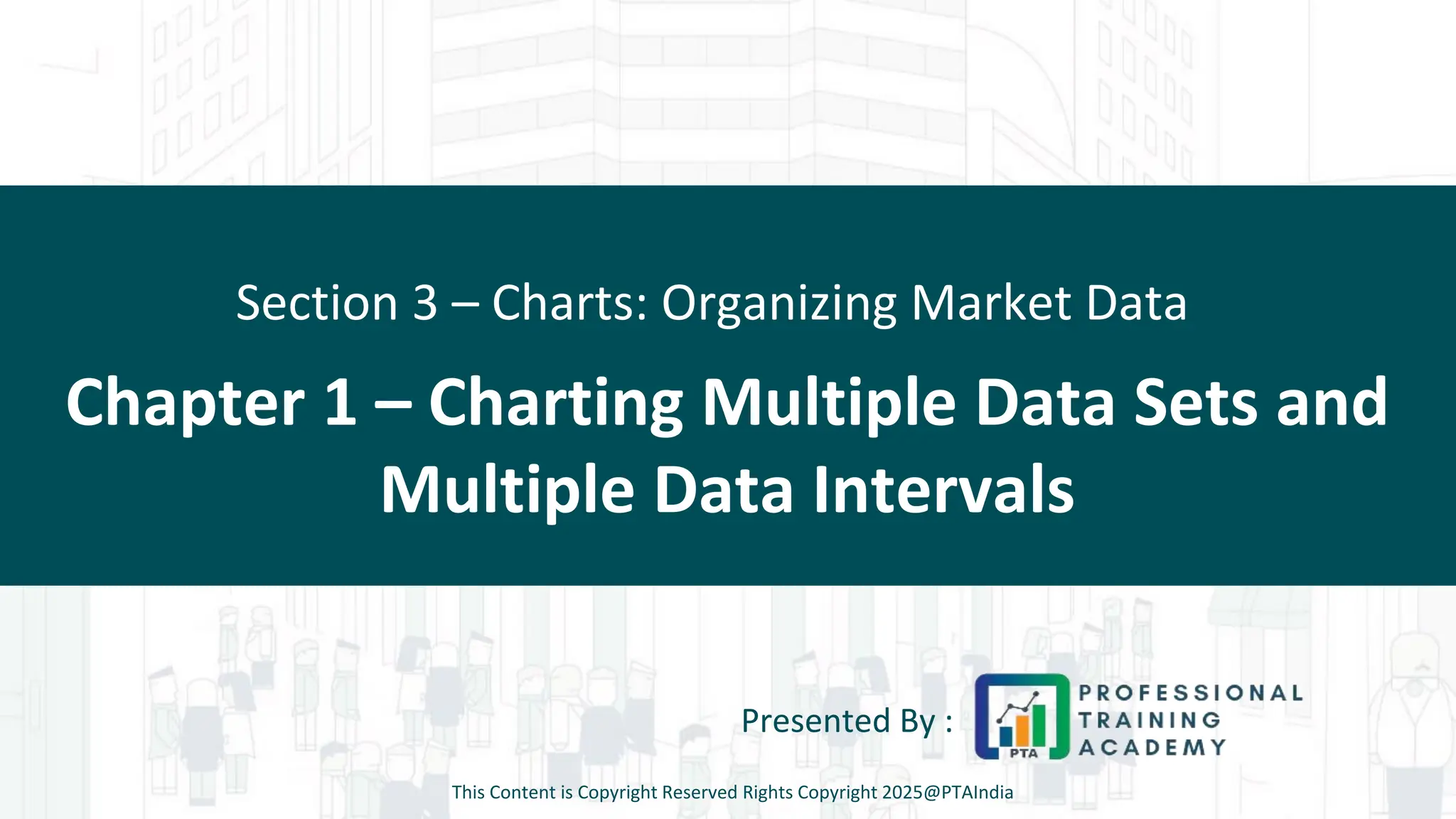 Section 3 – Charts: Organizing Market Data

Chapter 1 – Charting Multiple Data Sets and Multiple Data Intervals

Presented By :

PTA

PROFESSIONAL TRAINING ACADEMY

This Content is Copyright Reserved Rights Copyright 2025@PTAIndia